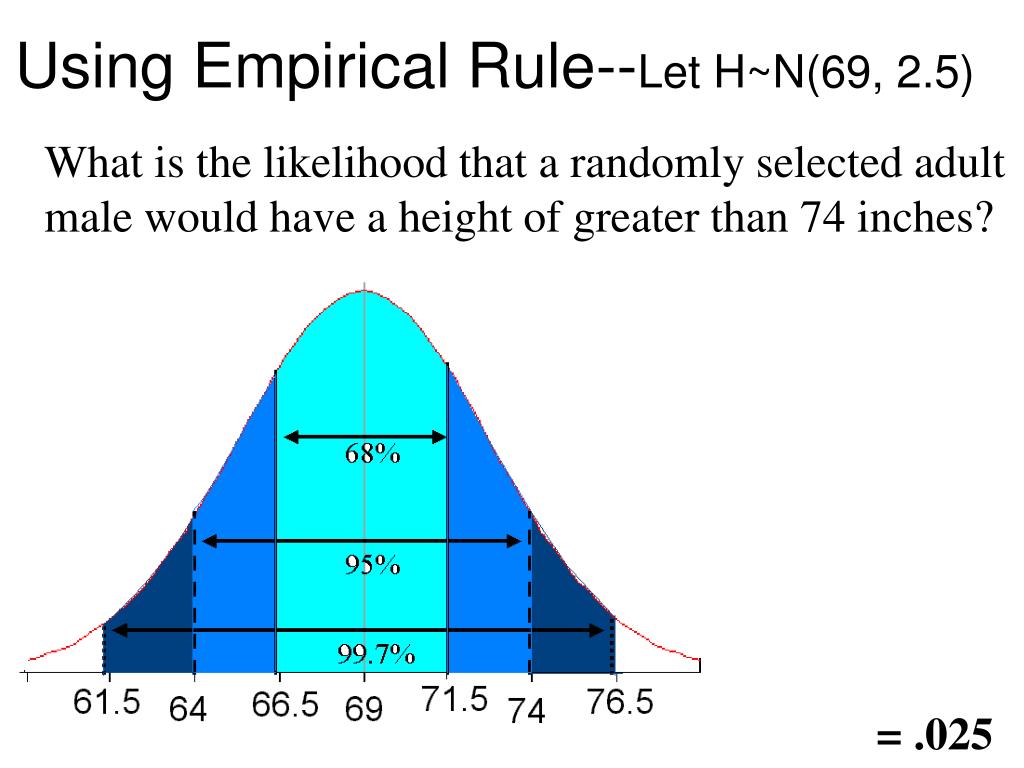 Using Empirical Rule--Let H~N(69, 2.5)

What is the likelihood that a randomly selected adult male would have a height of greater than 74 inches?

68%

95%

99.7%

61.5 64 66.5 69 71.5 74 76.5

= .025